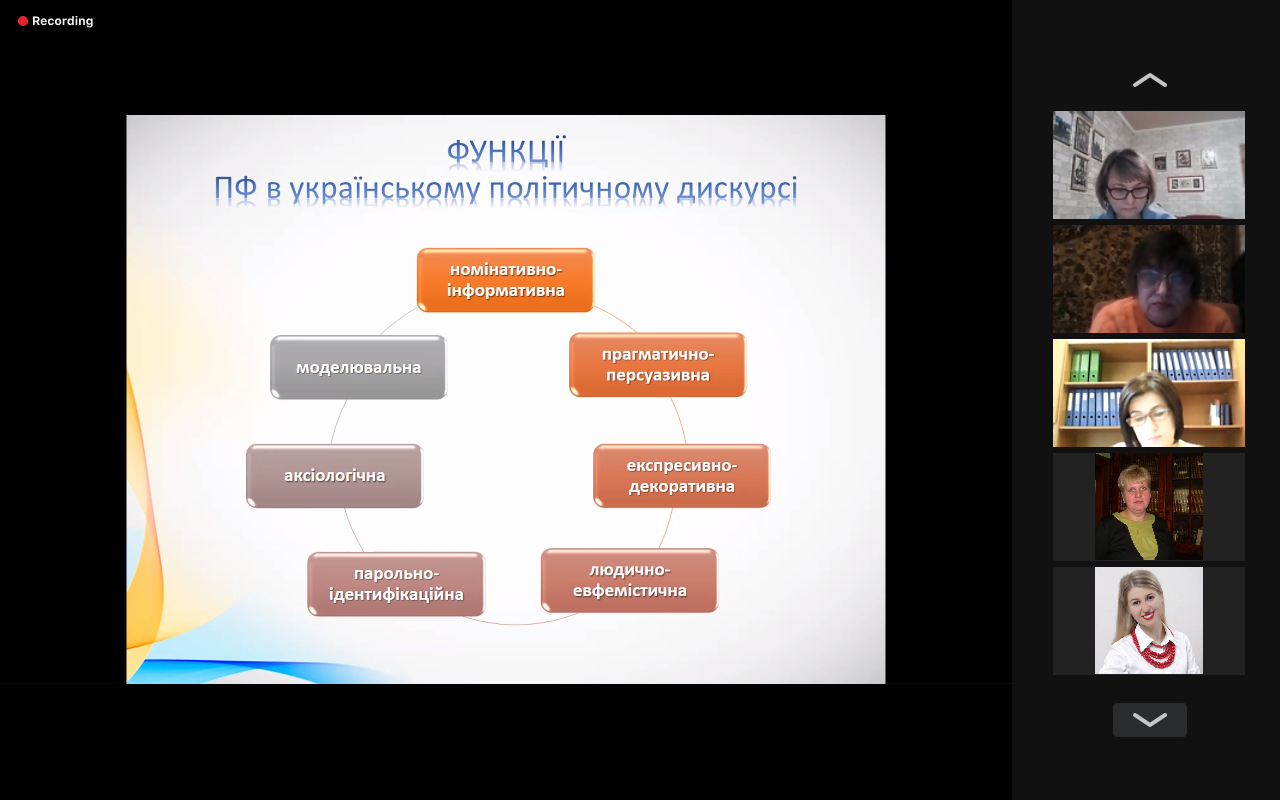 Recording

ФУНКЦІЇ
ПФ в українському політичному дискурсі

номінативно-інформативна

прагматично-персуазивна

експресивно-декоративна

людично-евфемістична

парольно-ідентифікаційна

аксіологічна

моделювальна